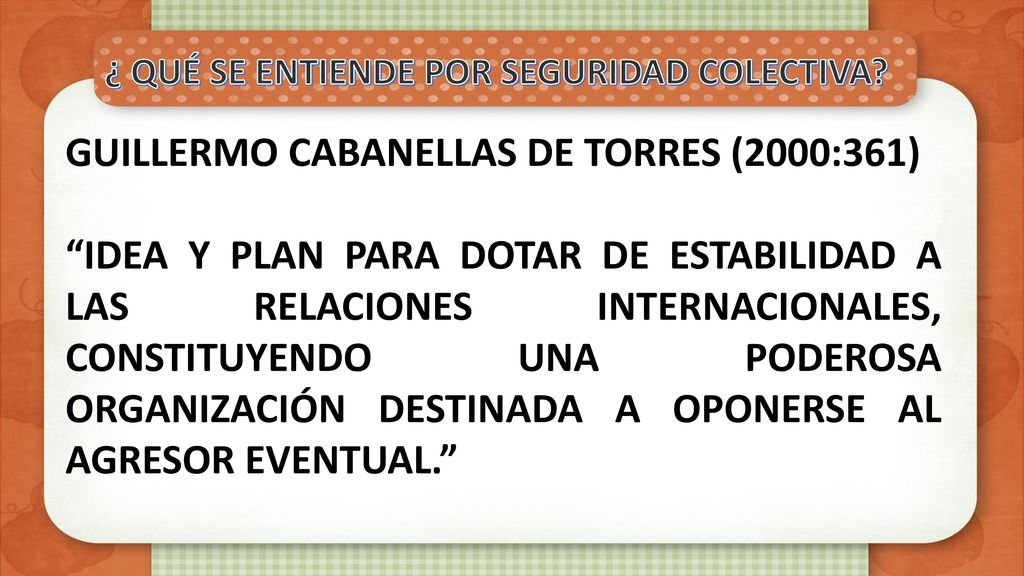 ¿ QUÉ SE ENTIENDE POR SEGURIDAD COLECTIVA?

GUILLERMO CABANELLAS DE TORRES (2000:361)

“IDEA Y PLAN PARA DOTAR DE ESTABILIDAD A LAS RELACIONES INTERNACIONALES, CONSTITUYENDO UNA PODEROSA ORGANIZACIÓN DESTINADA A OPONERSE AL AGRESOR EVENTUAL.”